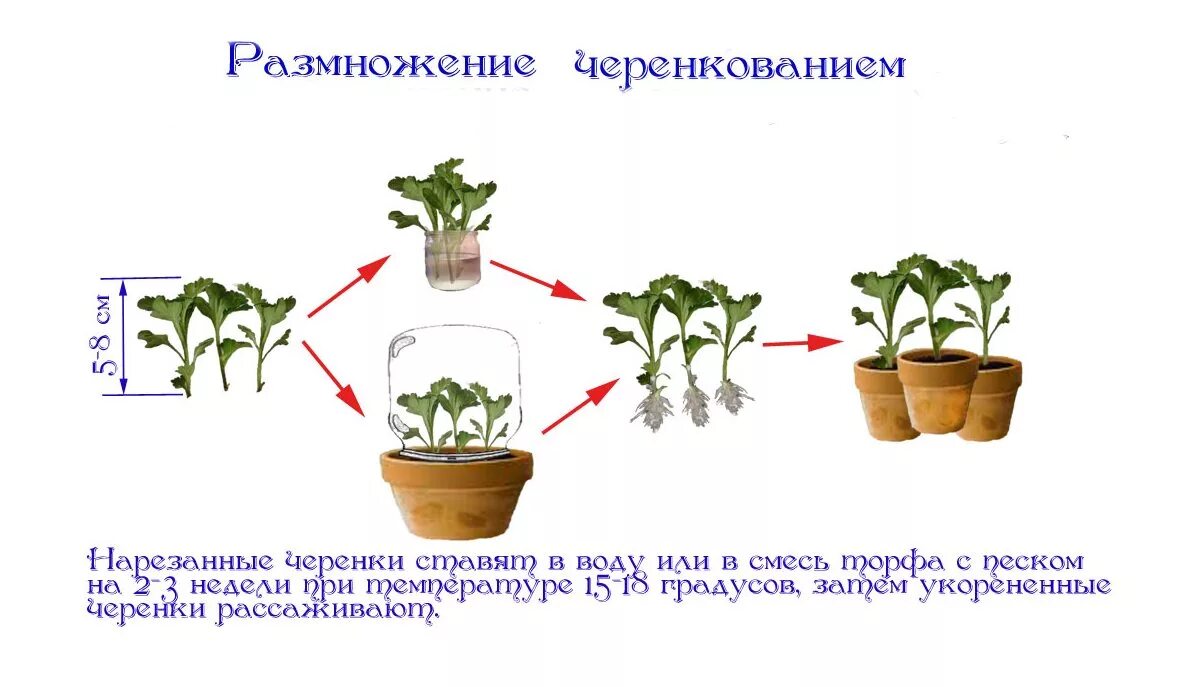 Размножение черенкованием

5-8 см

Нарезанные черенки ставят в воду или в смесь торфа с песком на 2-3 недели при температуре 15-18 градусов, затем укорененные черенки рассаживают.